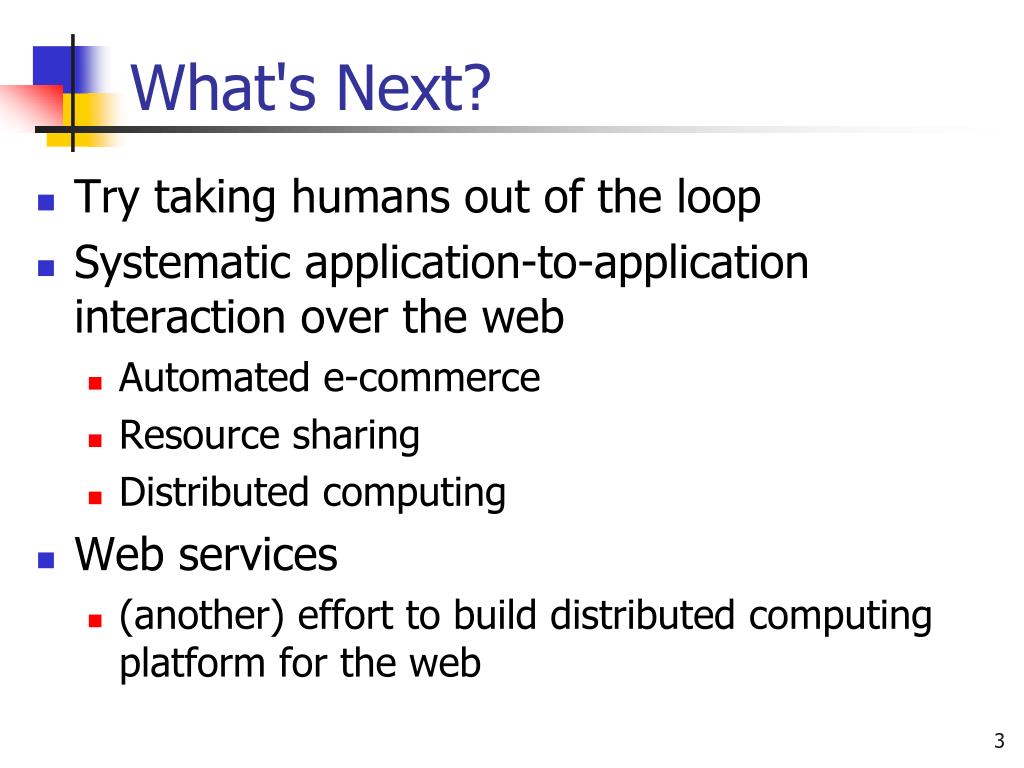 What's Next?

- Try taking humans out of the loop
- Systematic application-to-application interaction over the web
  - Automated e-commerce
  - Resource sharing
  - Distributed computing
- Web services
  - (another) effort to build distributed computing platform for the web

3